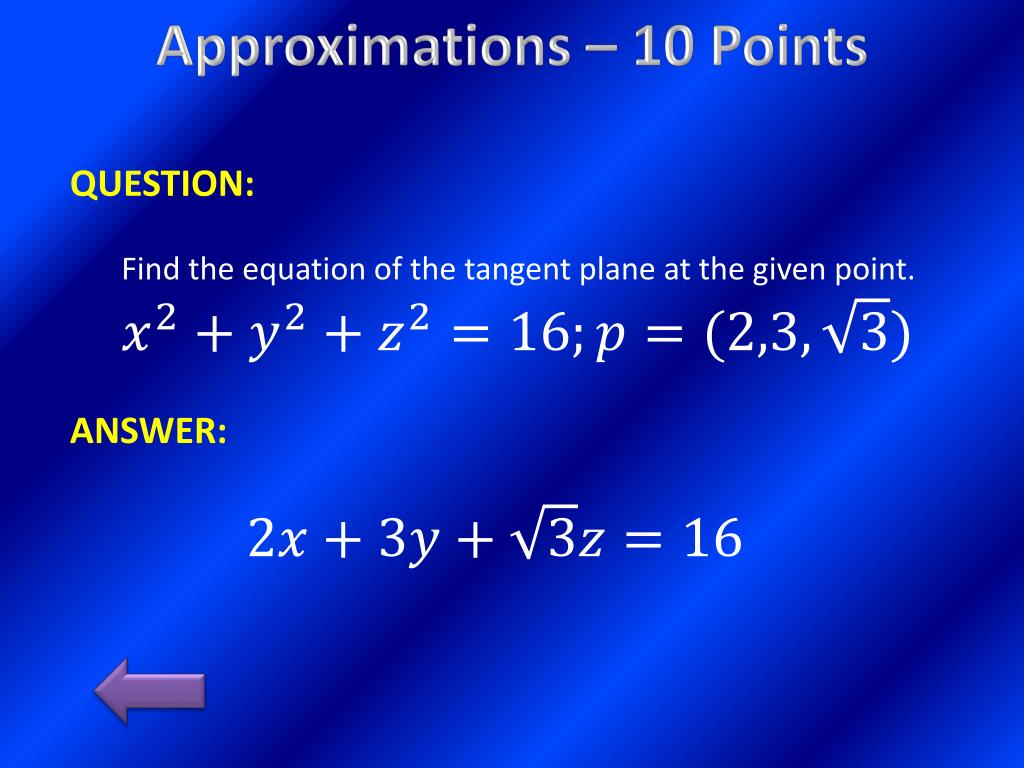 Approximations – 10 Points

QUESTION:

Find the equation of the tangent plane at the given point.
$x^2 + y^2 + z^2 = 16; p = (2,3,\sqrt{3})$

ANSWER:

$2x + 3y + \sqrt{3}z = 16$